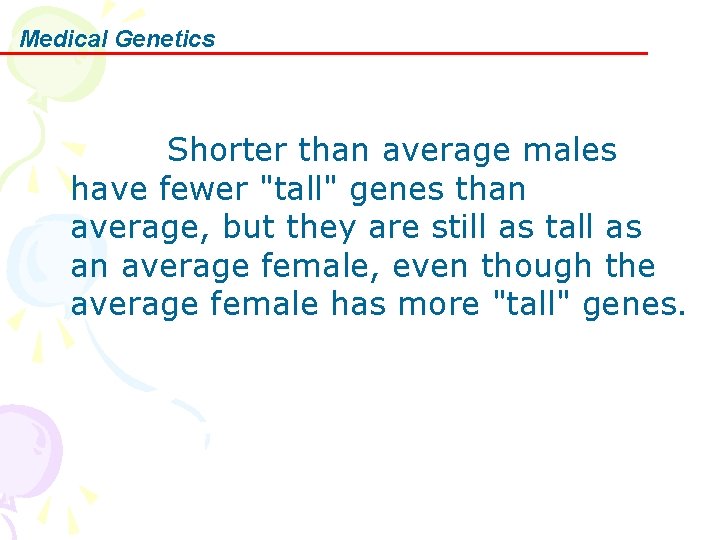 Medical Genetics

Shorter than average males have fewer "tall" genes than average, but they are still as tall as an average female, even though the average female has more "tall" genes.